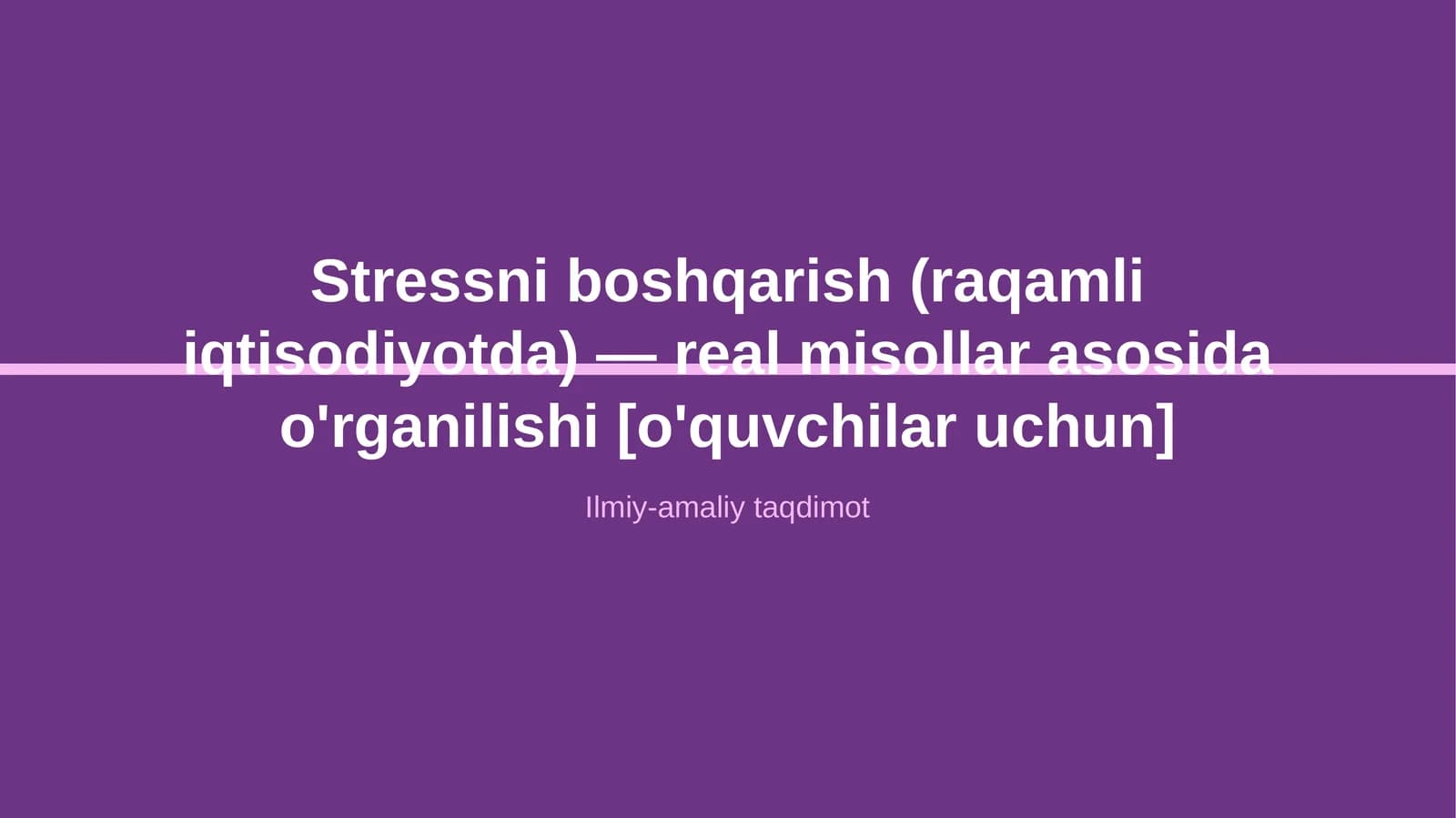 Stressni boshqarish (raqamli iqtisodiyotda) — real misollar asosida o'rganilishi [o'quvchilar uchun]

Ilmiy-amaliy taqdimot